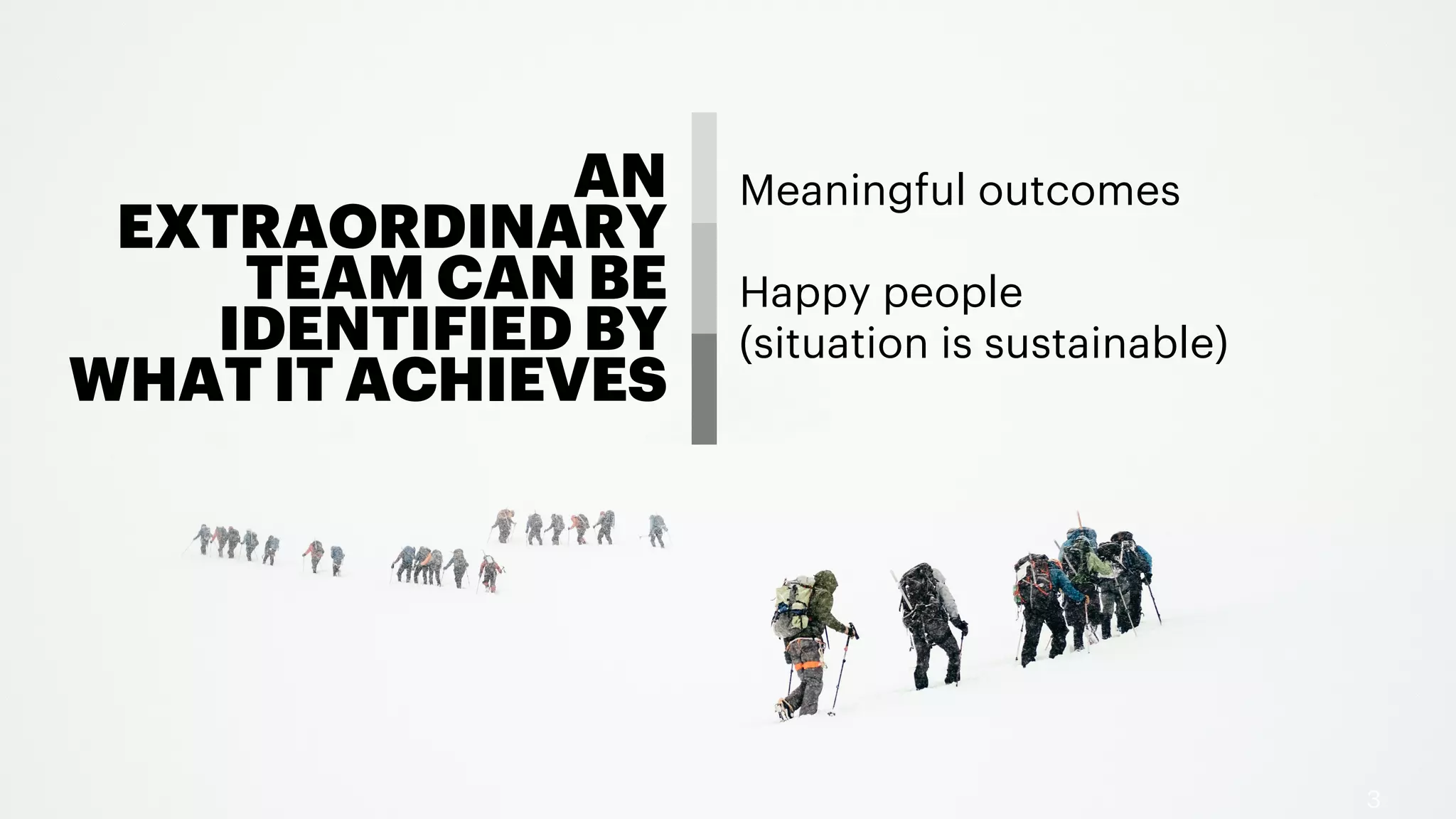 AN EXTRAORDINARY TEAM CAN BE IDENTIFIED BY WHAT IT ACHIEVES

Meaningful outcomes

Happy people
(situation is sustainable)

3